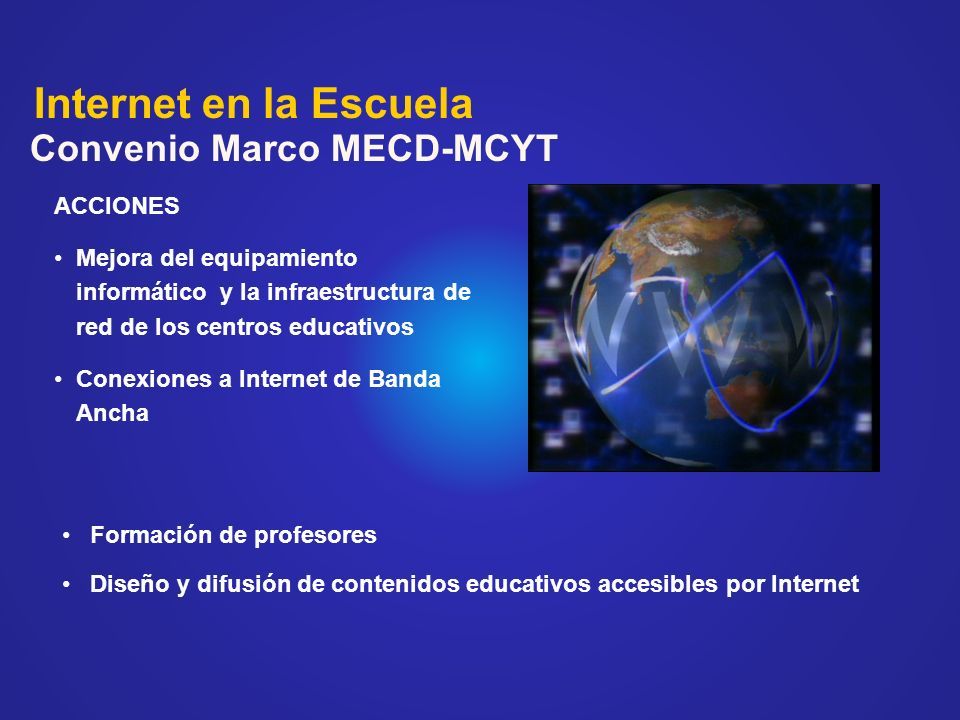 Internet en la Escuela
Convenio Marco MECD-MCYT

ACCIONES

• Mejora del equipamiento informático y la infraestructura de red de los centros educativos

• Conexiones a Internet de Banda Ancha

WWW

• Formación de profesores

• Diseño y difusión de contenidos educativos accesibles por Internet